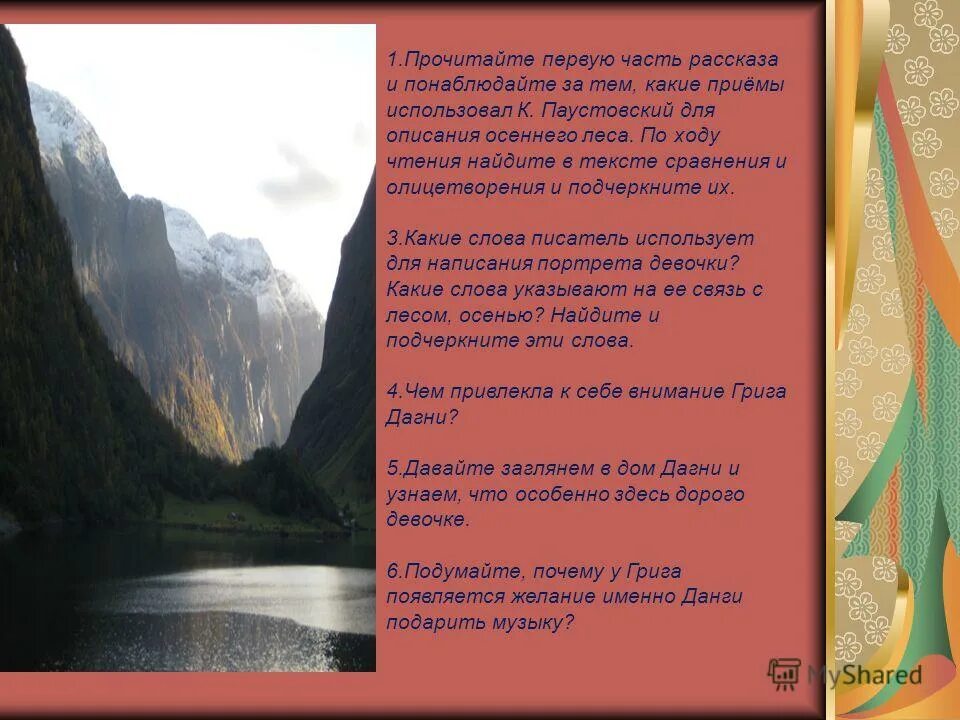 1.Прочитайте первую часть рассказа и понаблюдайте за тем, какие приёмы использовал К. Паустовский для описания осеннего леса. По ходу чтения найдите в тексте сравнения и олицетворения и подчеркните их.

3.Какие слова писатель использует для написания портрета девочки? Какие слова указывают на ее связь с лесом, осенью? Найдите и подчеркните эти слова.

4.Чем привлекла к себе внимание Грига Дагни?

5.Давайте заглянем в дом Дагни и узнаем, что особенно здесь дорого девочке.

6.Подумайте, почему у Грига появляется желание именно Данги подарить музыку?

MyShared